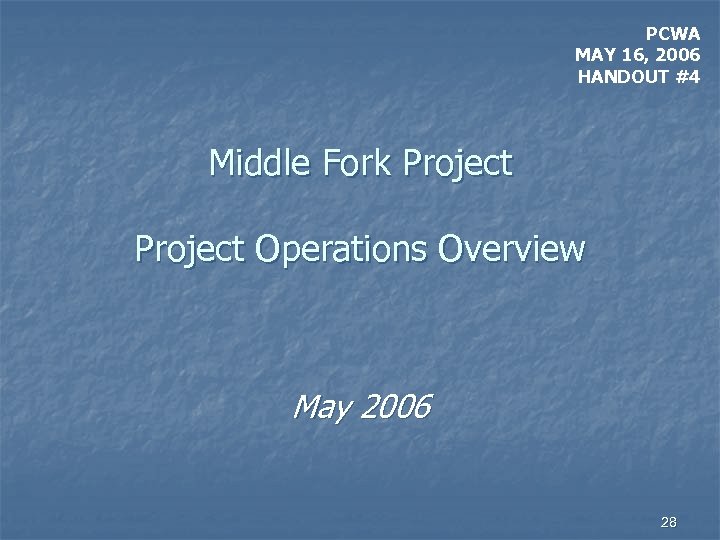 PCWA
MAY 16, 2006
HANDOUT #4

Middle Fork Project

Project Operations Overview

May 2006

28